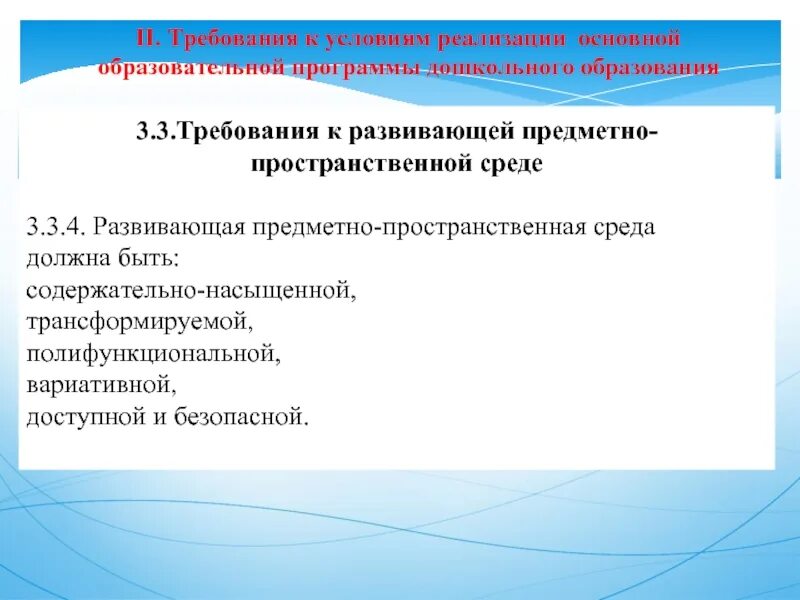 II. Требования к условиям реализации основной образовательной программы дошкольного образования

3.3.Требования к развивающей предметно-пространственной среде

3.3.4. Развивающая предметно-пространственная среда должна быть:
содержательно-насыщенной,
трансформируемой,
полифункциональной,
вариативной,
доступной и безопасной.